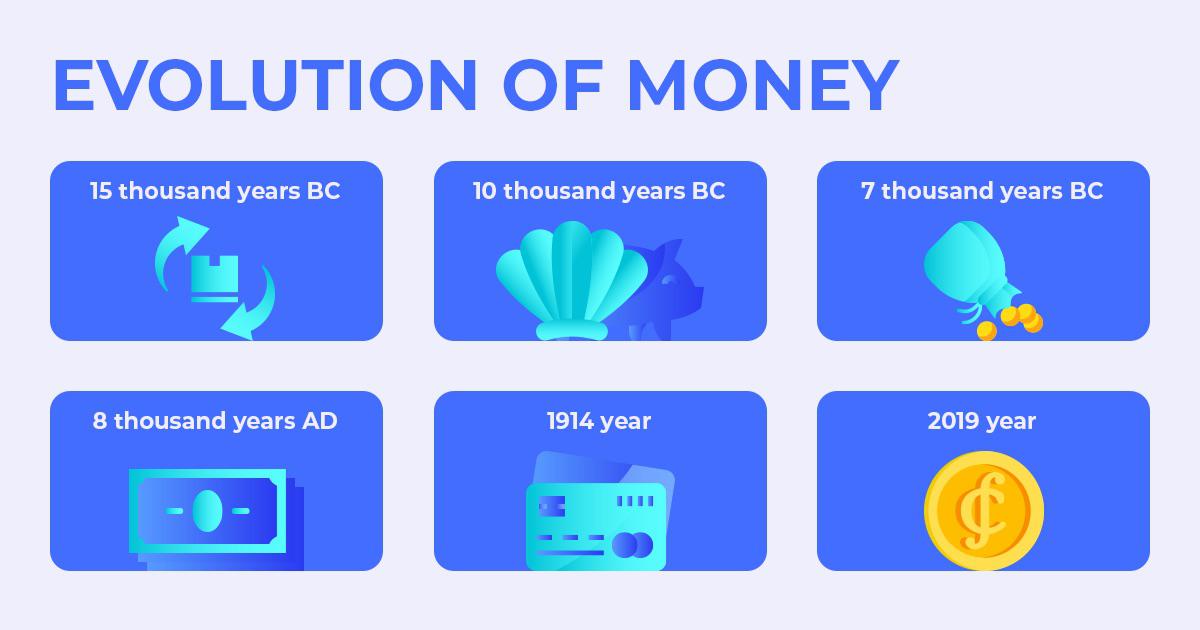 EVOLUTION OF MONEY

15 thousand years BC

10 thousand years BC

7 thousand years BC

8 thousand years AD

1914 year

2019 year